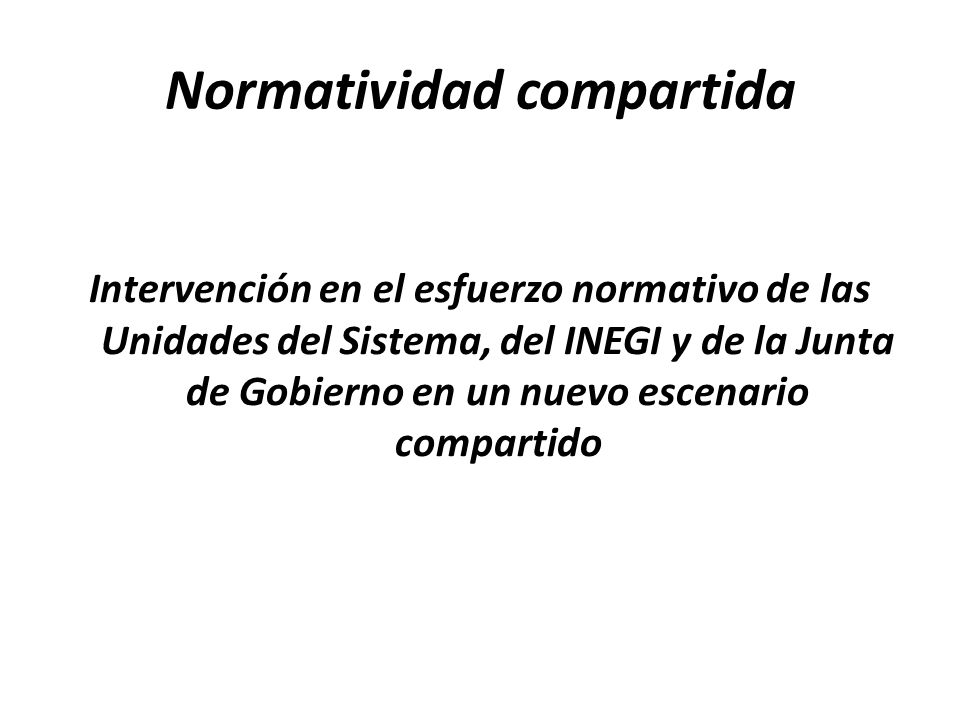 Normatividad compartida

Intervención en el esfuerzo normativo de las Unidades del Sistema, del INEGI y de la Junta de Gobierno en un nuevo escenario compartido